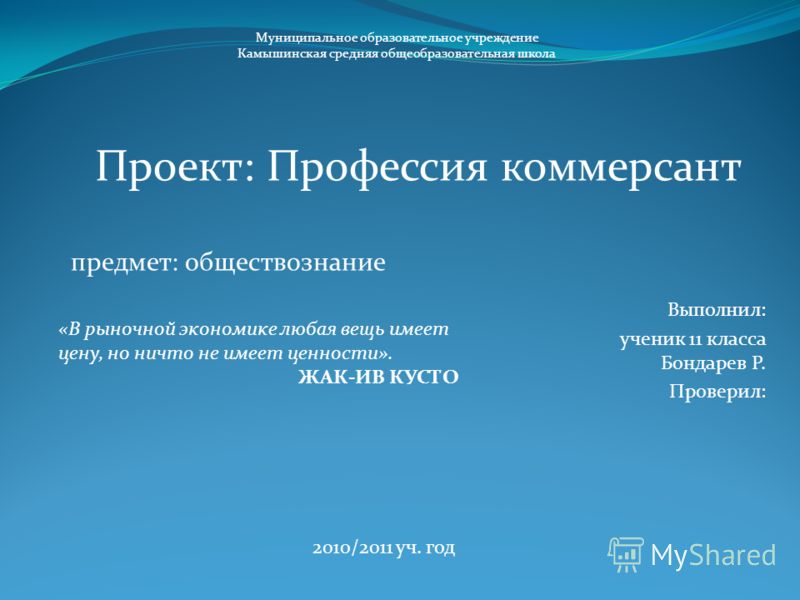 Муниципальное образовательное учреждение
Камышинская средняя общеобразовательная школа

Проект: Профессия коммерсант

предмет: обществознание

«В рыночной экономике любая вещь имеет цену, но ничто не имеет ценности».
ЖАК-ИВ КУСТО

Выполнил:
ученик 11 класса
Бондарев Р.
Проверил:

2010/2011 уч. год

MyShared